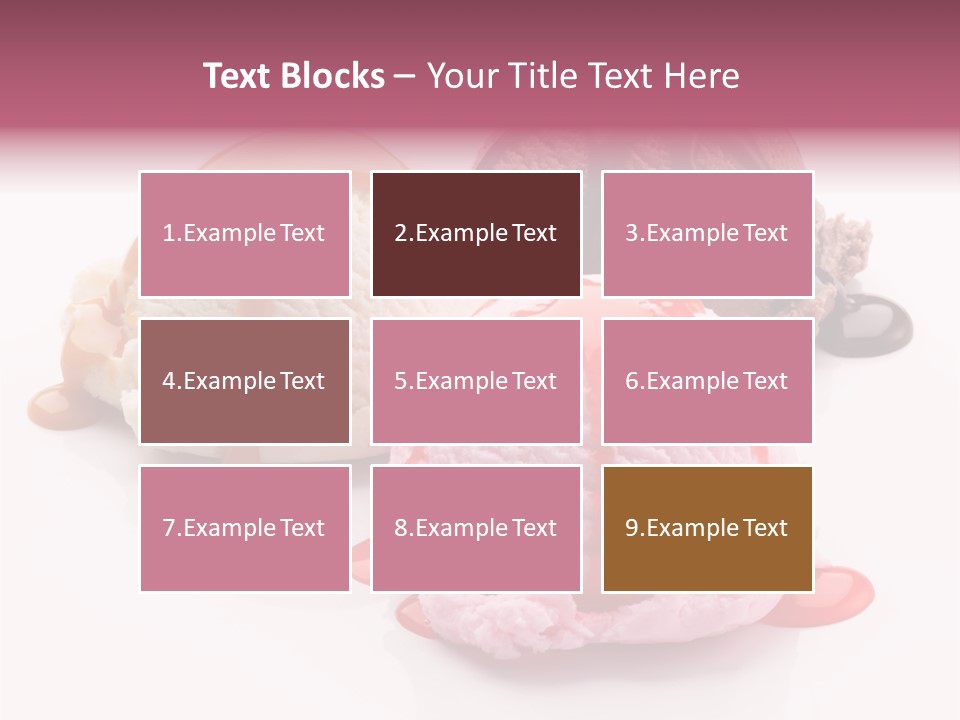 Text Blocks – Your Title Text Here

1.Example Text

2.Example Text

3.Example Text

4.Example Text

5.Example Text

6.Example Text

7.Example Text

8.Example Text

9.Example Text